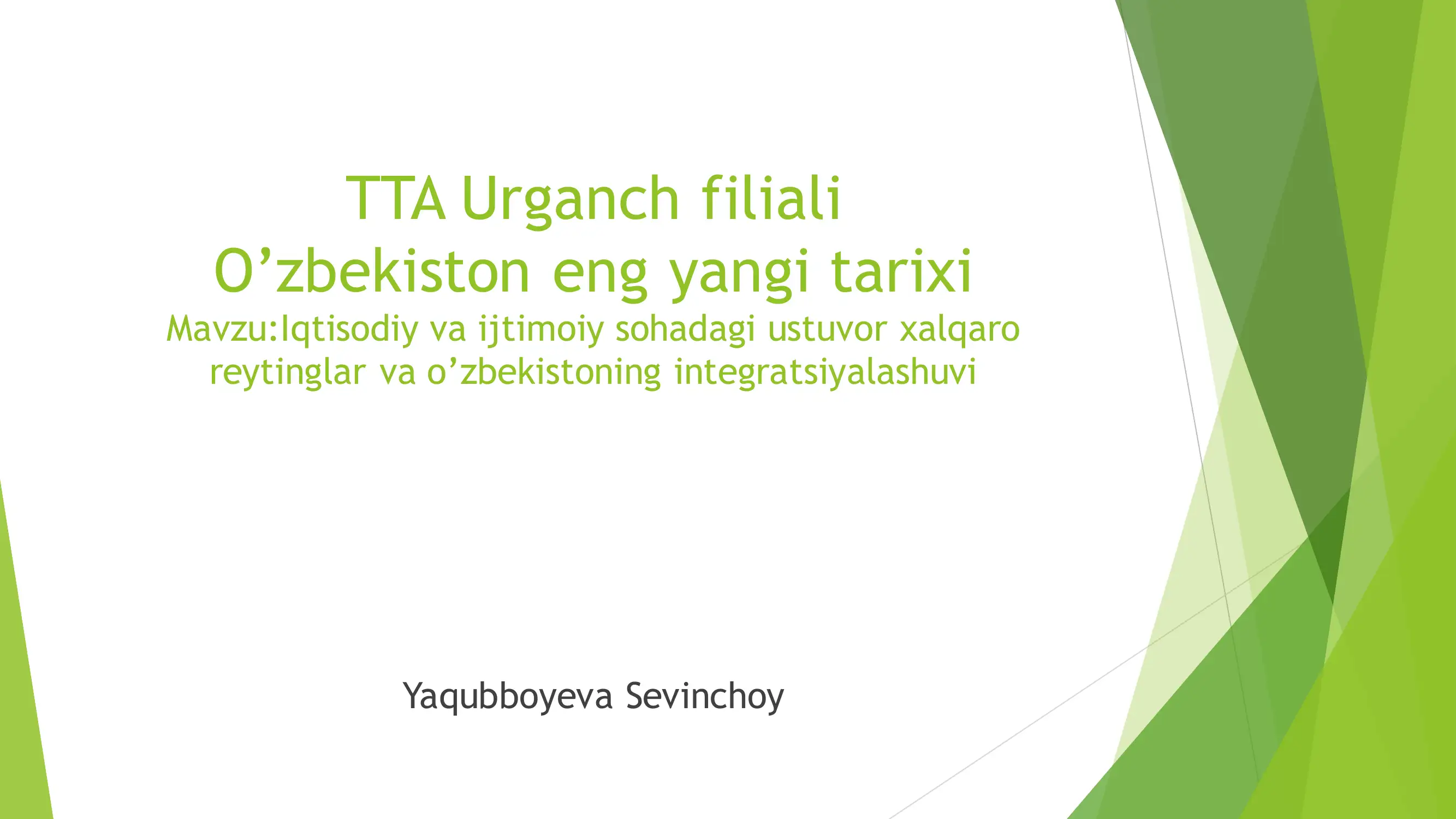 TTA Urganch filiali
O’zbekiston eng yangi tarixi
Mavzu:Iqtisodiy va ijtimoiy sohadagi ustuvor xalqaro reytinglar va o’zbekistoning integratsiyalashuvi

Yaqubboyeva Sevinchoy